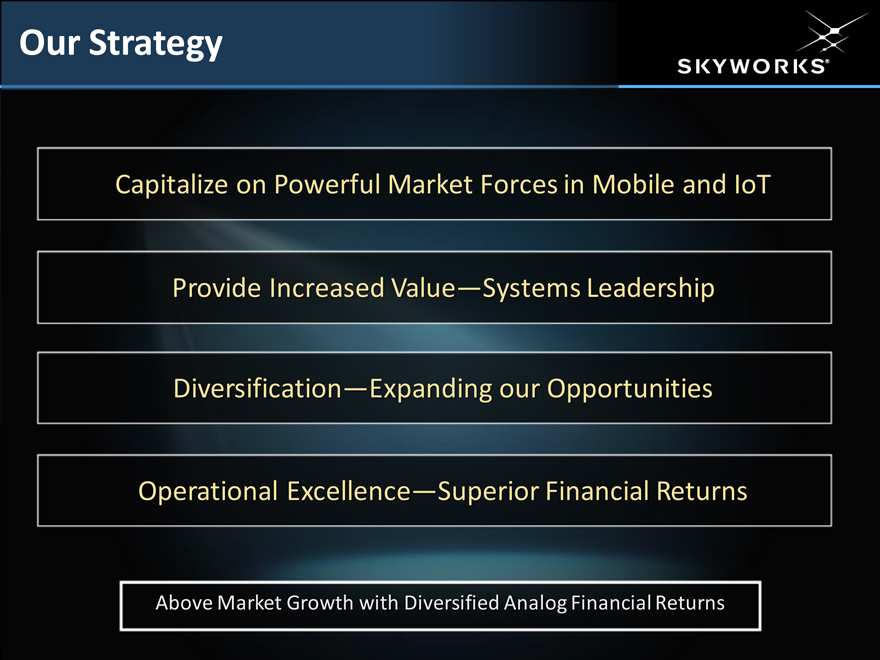 Our Strategy

SKYWORKS®

Capitalize on Powerful Market Forces in Mobile and IoT

Provide Increased Value—Systems Leadership

Diversification—Expanding our Opportunities

Operational Excellence—Superior Financial Returns

Above Market Growth with Diversified Analog Financial Returns